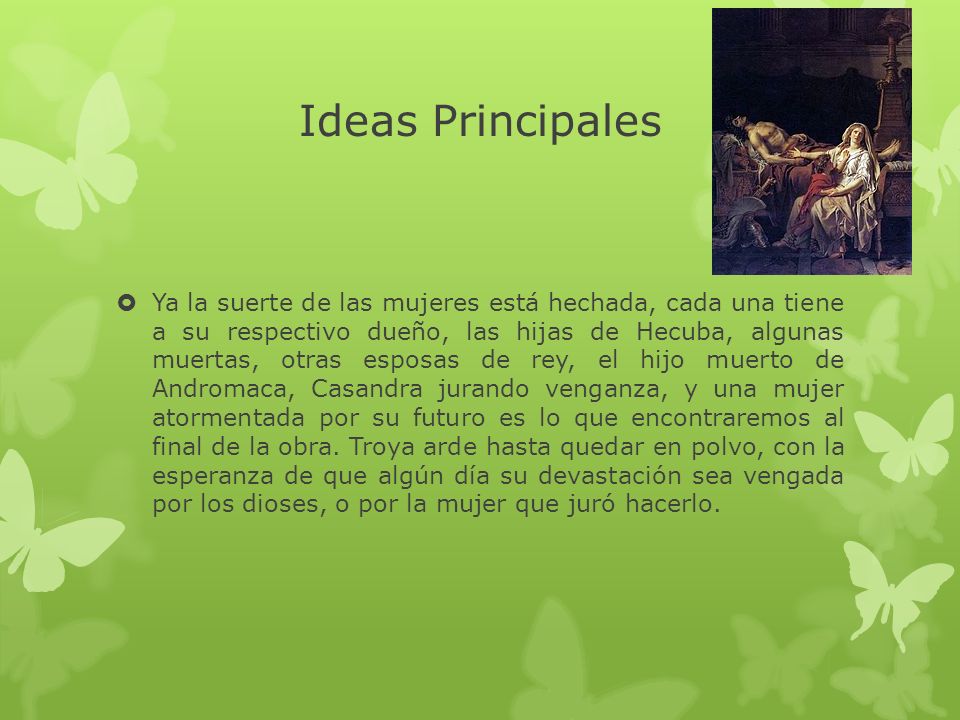 Ideas Principales

Ya la suerte de las mujeres está hechada, cada una tiene a su respectivo dueño, las hijas de Hecuba, algunas muertas, otras esposas de rey, el hijo muerto de Andromaca, Casandra jurando venganza, y una mujer atormentada por su futuro es lo que encontraremos al final de la obra. Troya arde hasta quedar en polvo, con la esperanza de que algún día su devastación sea vengada por los dioses, o por la mujer que juró hacerlo.